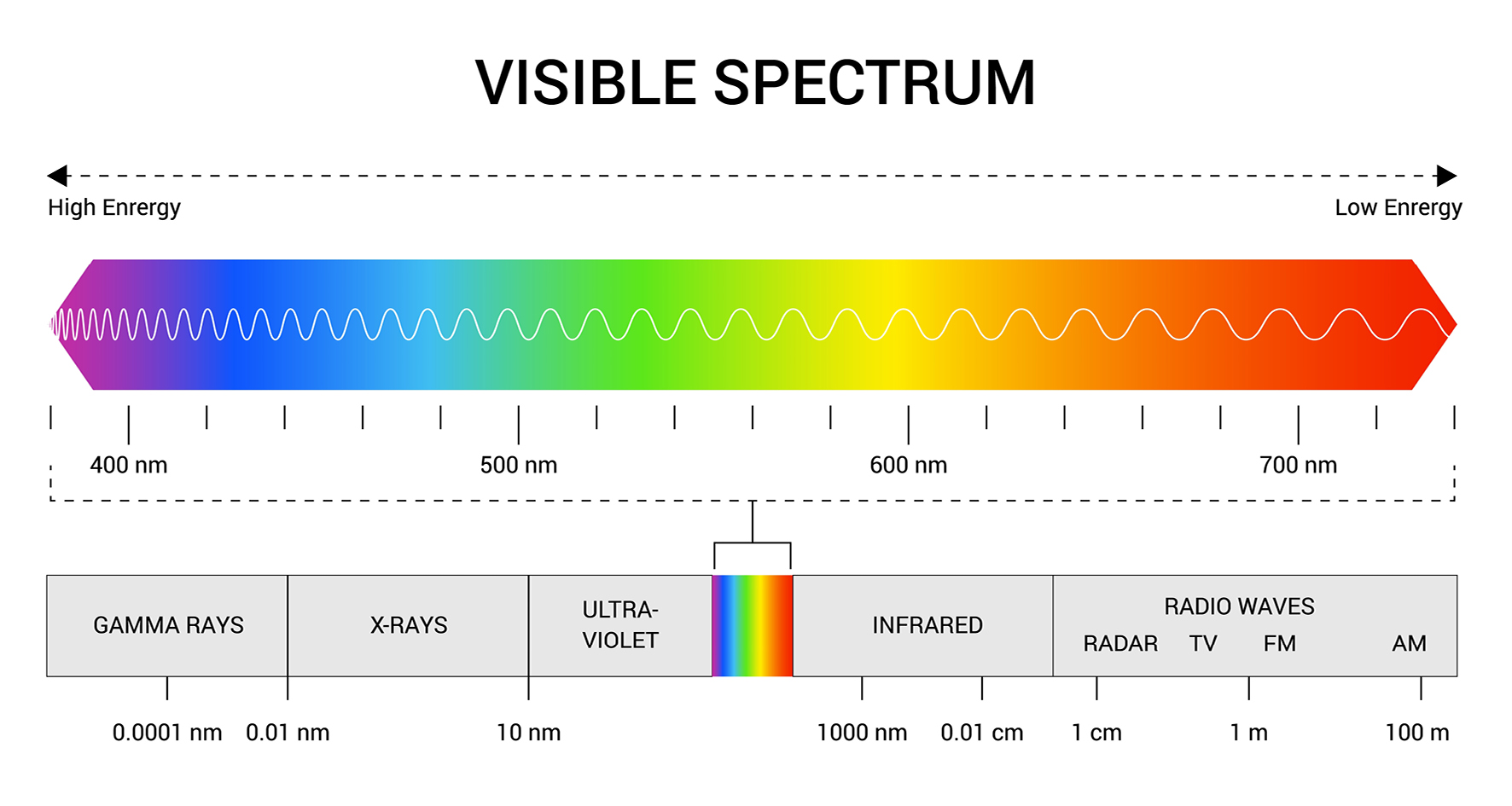 VISIBLE SPECTRUM

High Enrergy

Low Enrergy

400 nm

500 nm

600 nm

700 nm

GAMMA RAYS

X-RAYS

ULTRA-VIOLET

INFRARED

RADIO WAVES

RADAR

TV

FM

AM

0.0001 nm

0.01 nm

10 nm

1000 nm

0.01 cm

1 cm

1 m

100 m